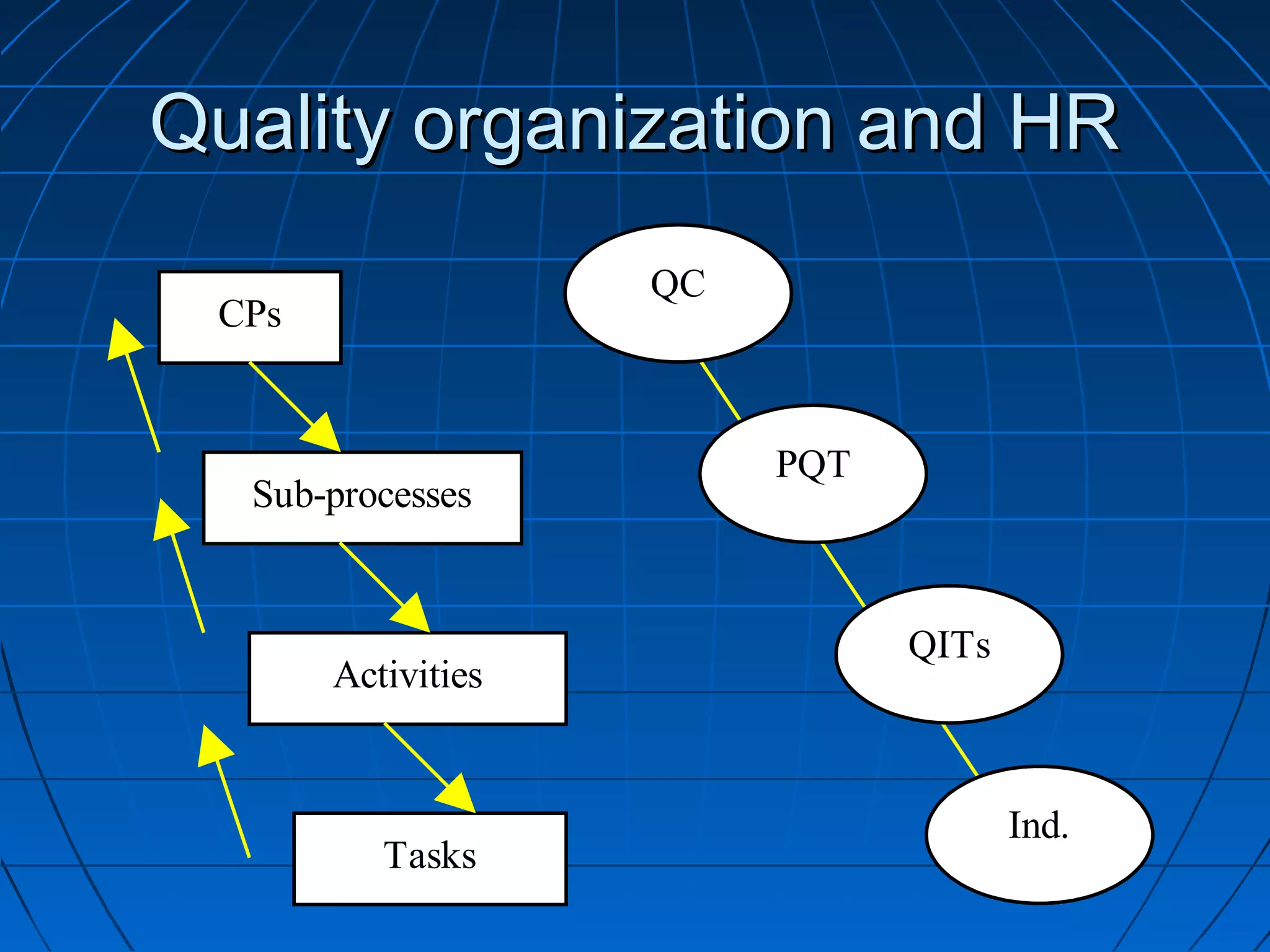 Quality organization and HR

CPs

Sub-processes

Activities

Tasks

QC

PQT

QITs

Ind.